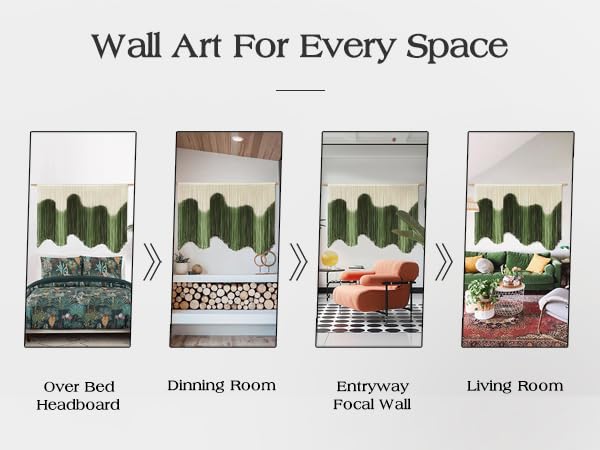 Wall Art For Every Space

Over Bed Headboard

Dinning Room

Entryway Focal Wall

Living Room